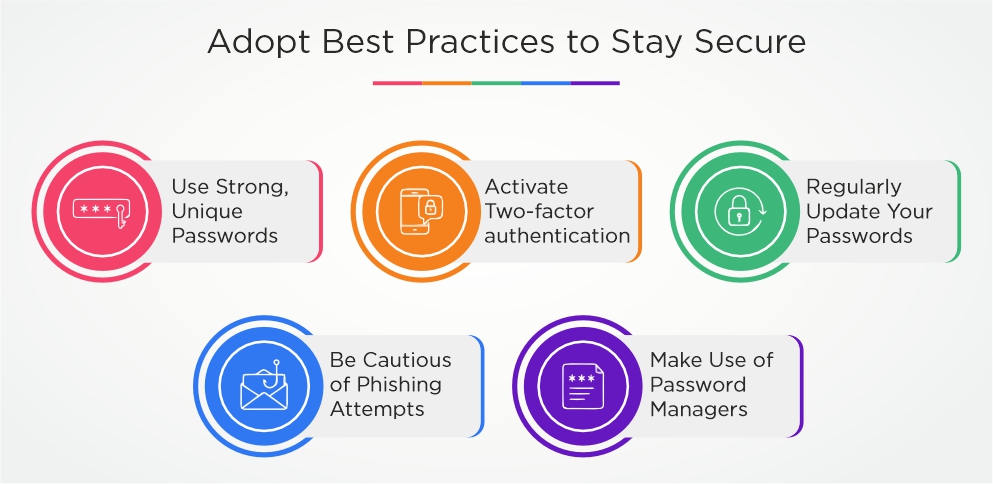 Adopt Best Practices to Stay Secure

Use Strong, Unique Passwords

Activate Two-factor authentication

Regularly Update Your Passwords

Be Cautious of Phishing Attempts

Make Use of Password Managers